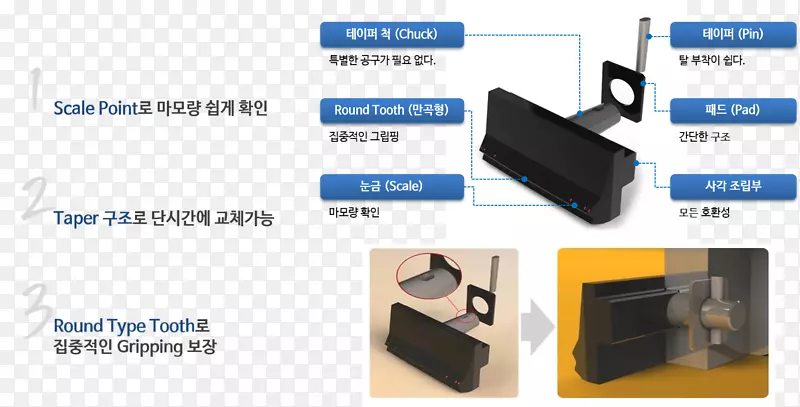 1
Scale Point로 마모량 쉽게 확인

2
Taper 구조로 단시간에 교체가능

3
Round Type Tooth로
집중적인 Gripping 보장

테이퍼 척 (Chuck)
특별한 공구가 필요 없다.

Round Tooth (만곡형)
집중적인 그립핑

눈금 (Scale)
마모량 확인

테이퍼 (Pin)
탈 부착이 쉽다.

패드 (Pad)
간단한 구조

사각 조립부
모든 호환성